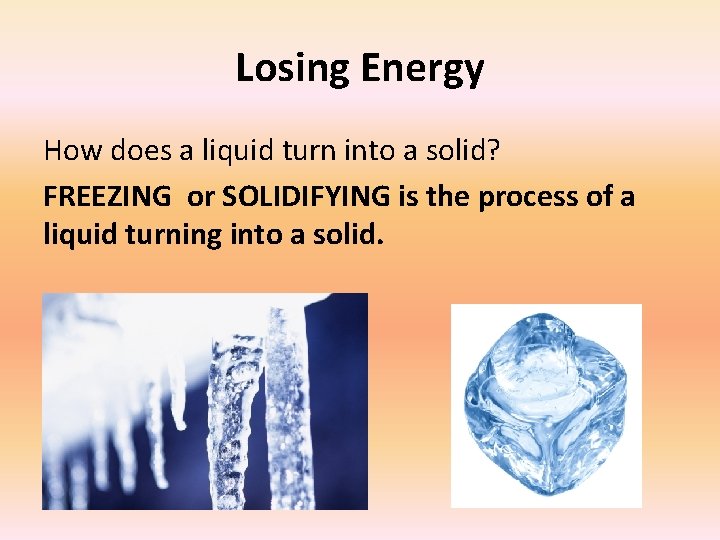 Losing Energy

How does a liquid turn into a solid?

FREEZING or SOLIDIFYING is the process of a liquid turning into a solid.